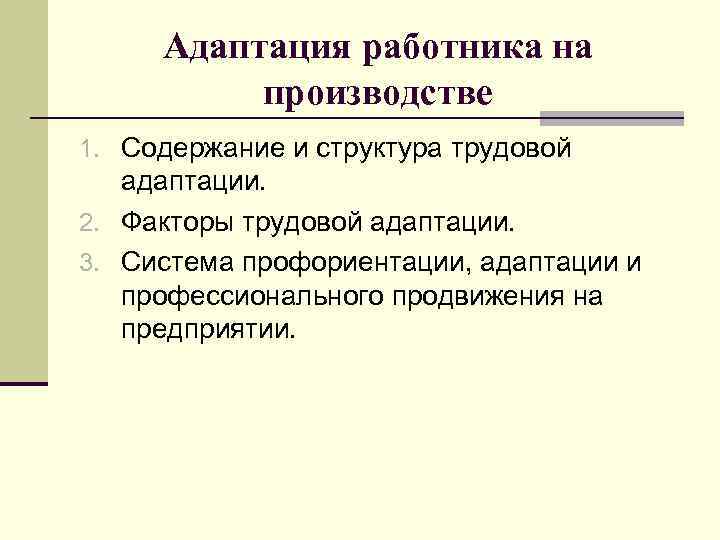 Адаптация работника на производстве

1. Содержание и структура трудовой адаптации.
2. Факторы трудовой адаптации.
3. Система профориентации, адаптации и профессионального продвижения на предприятии.